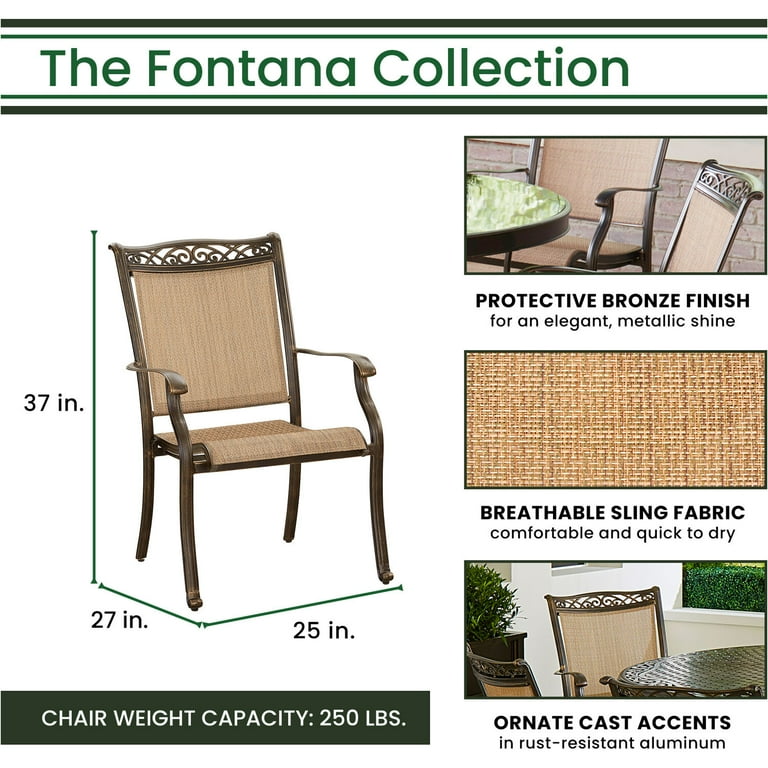 The Fontana Collection

37 in.

27 in.

25 in.

CHAIR WEIGHT CAPACITY: 250 LBS.

PROTECTIVE BRONZE FINISH
for an elegant, metallic shine

BREATHABLE SLING FABRIC
comfortable and quick to dry

ORNATE CAST ACCENTS
in rust-resistant aluminum